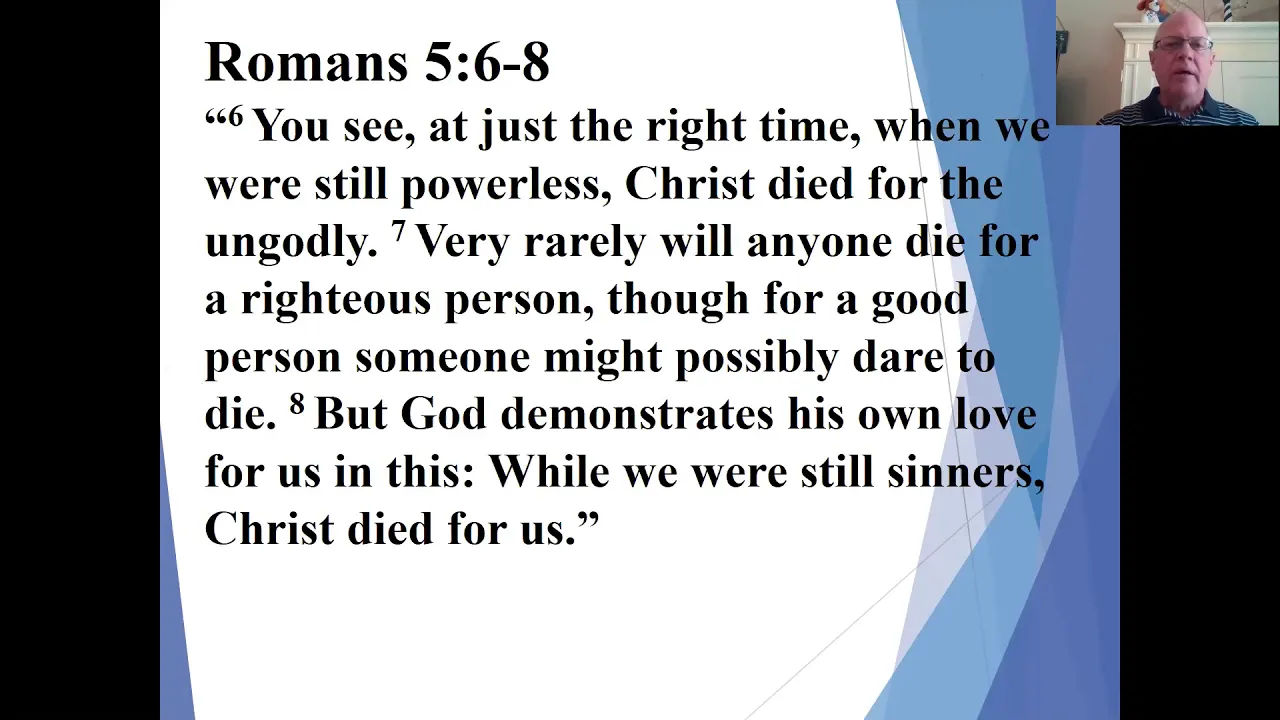 Romans 5:6-8

“$^6$ You see, at just the right time, when we were still powerless, Christ died for the ungodly. $^7$ Very rarely will anyone die for a righteous person, though for a good person someone might possibly dare to die. $^8$ But God demonstrates his own love for us in this: While we were still sinners, Christ died for us.”